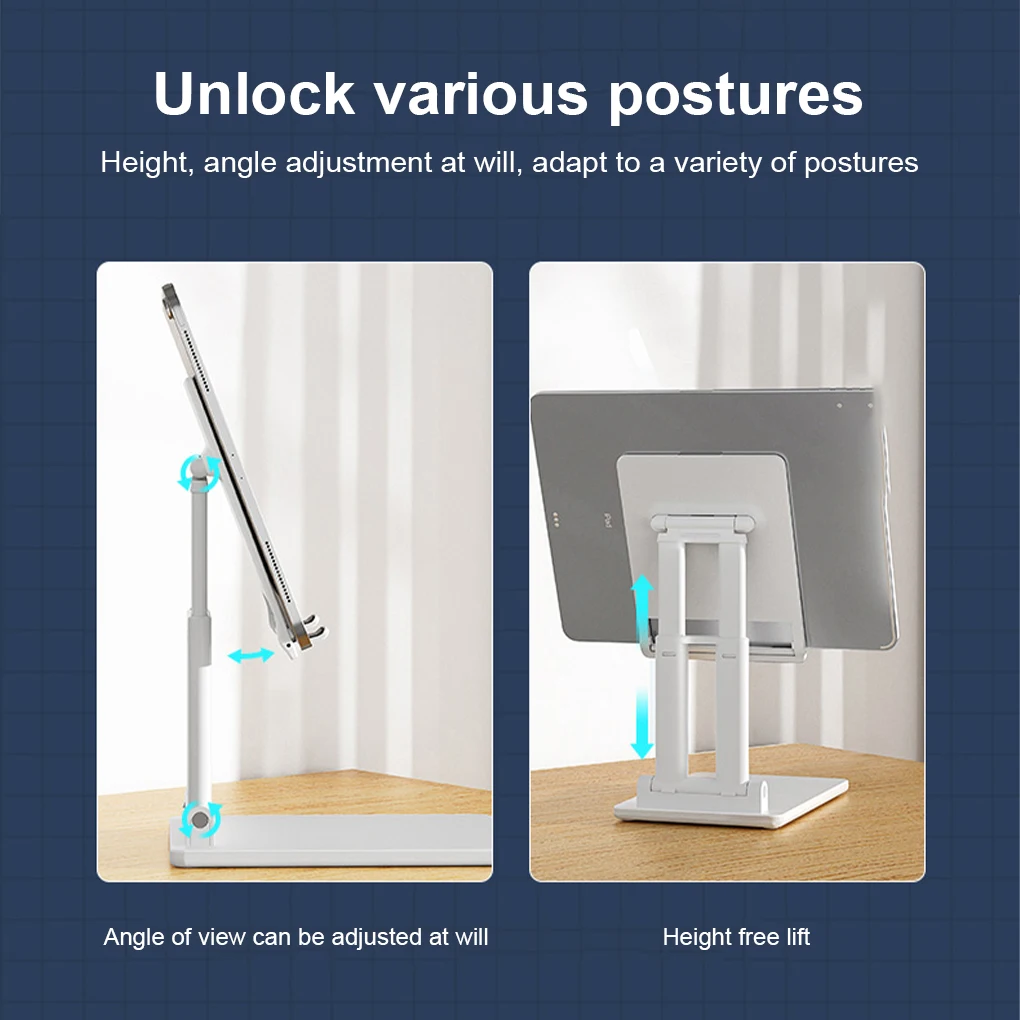 Unlock various postures

Height, angle adjustment at will, adapt to a variety of postures

iPad

Angle of view can be adjusted at will

Height free lift